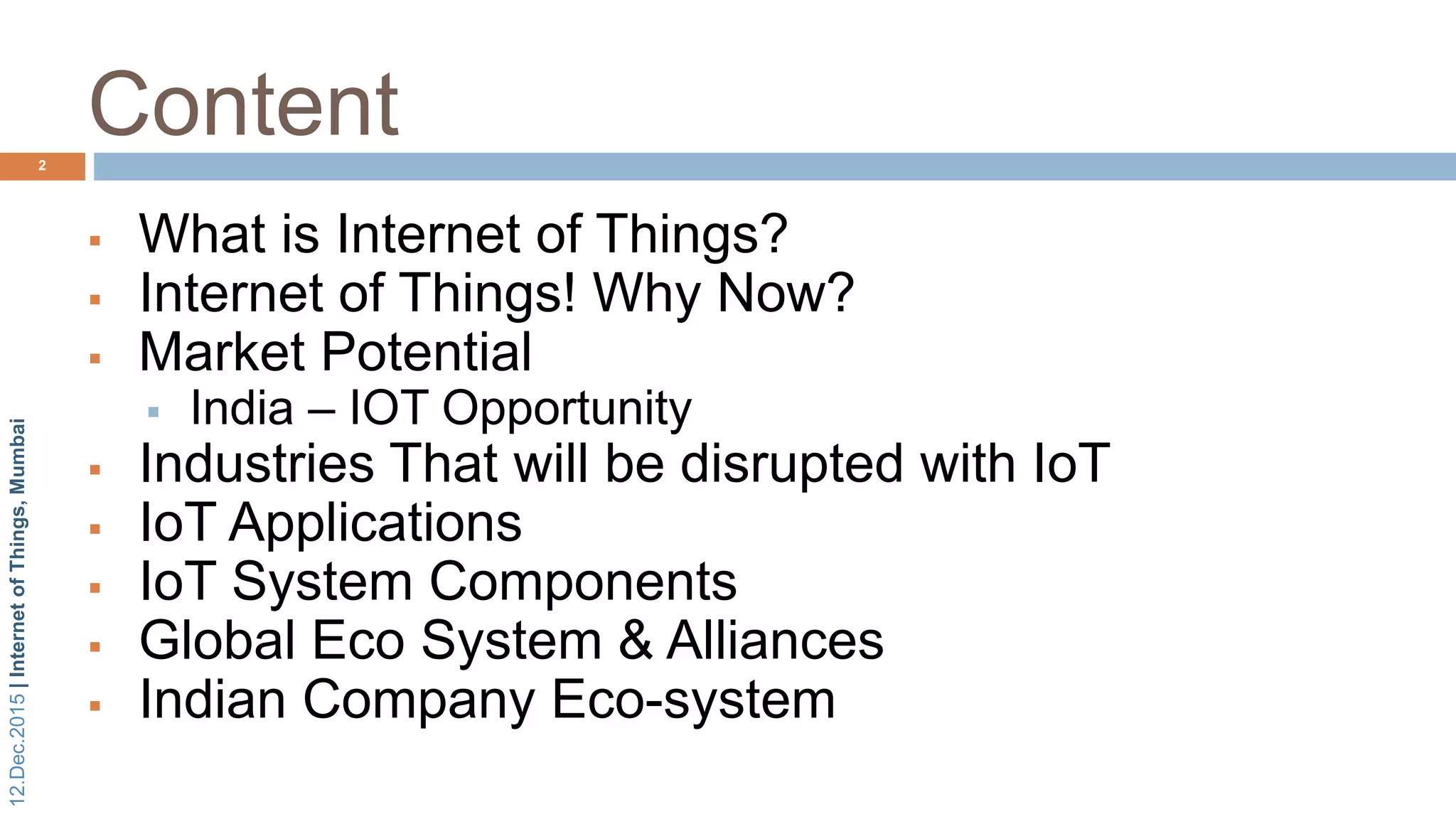 Content

2

- What is Internet of Things?
- Internet of Things! Why Now?
- Market Potential
  - India – IOT Opportunity
- Industries That will be disrupted with IoT
- IoT Applications
- IoT System Components
- Global Eco System & Alliances
- Indian Company Eco-system

12.Dec.2015 | Internet of Things, Mumbai